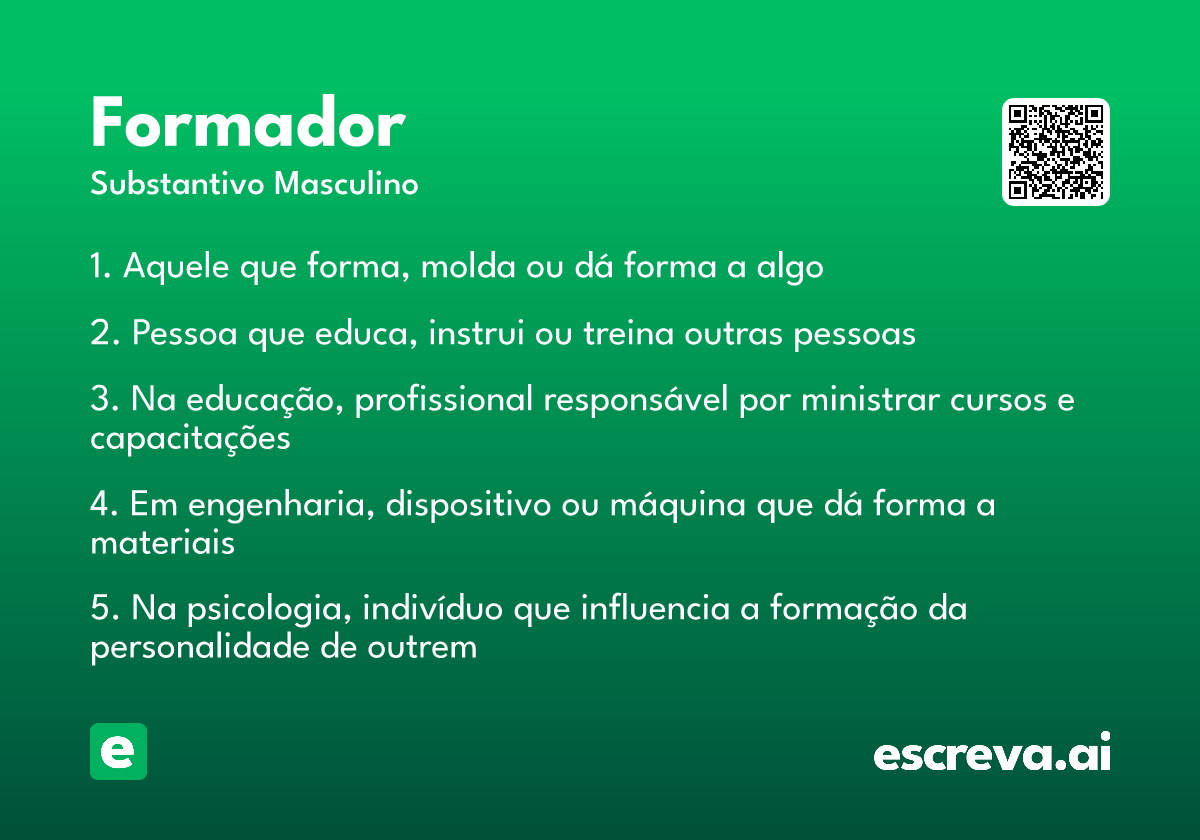 Formador
Substantivo Masculino

1. Aquele que forma, molda ou dá forma a algo

2. Pessoa que educa, instrui ou treina outras pessoas

3. Na educação, profissional responsável por ministrar cursos e capacitações

4. Em engenharia, dispositivo ou máquina que dá forma a materiais

5. Na psicologia, indivíduo que influencia a formação da personalidade de outrem

e

escreva.ai